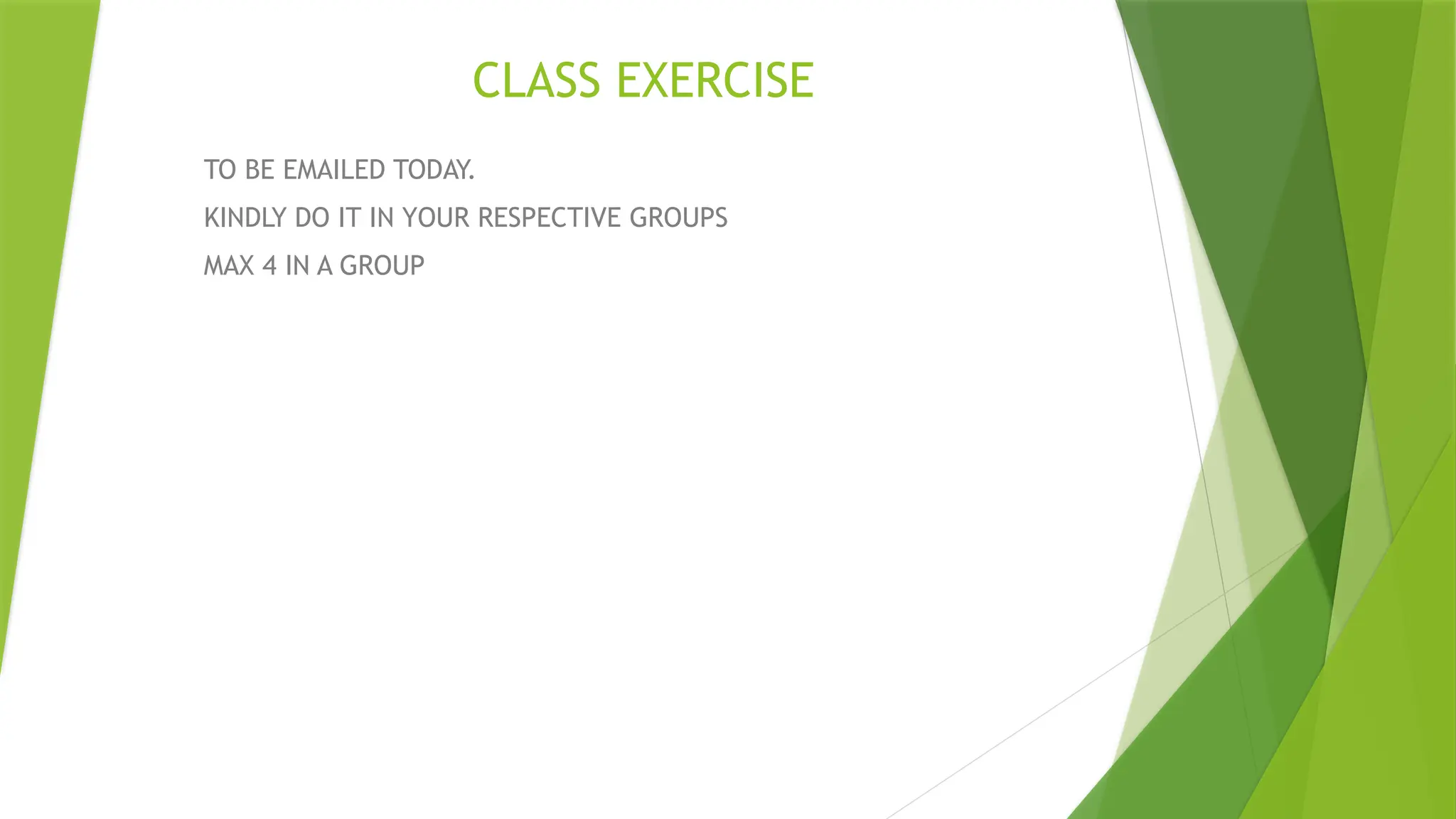 CLASS EXERCISE

TO BE EMAILED TODAY.

KINDLY DO IT IN YOUR RESPECTIVE GROUPS

MAX 4 IN A GROUP